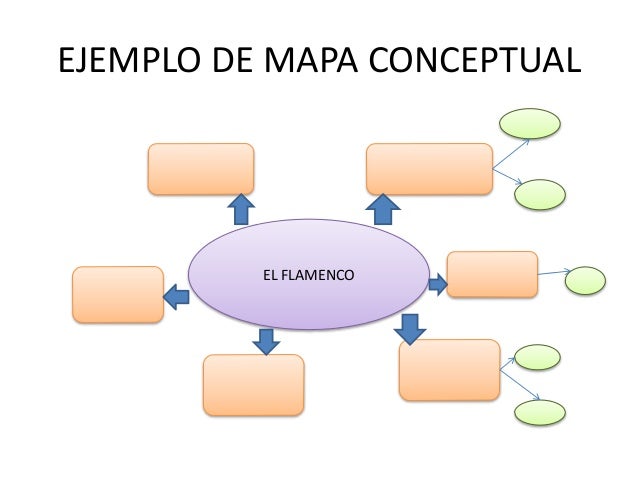 EJEMPLO DE MAPA CONCEPTUAL

EL FLAMENCO